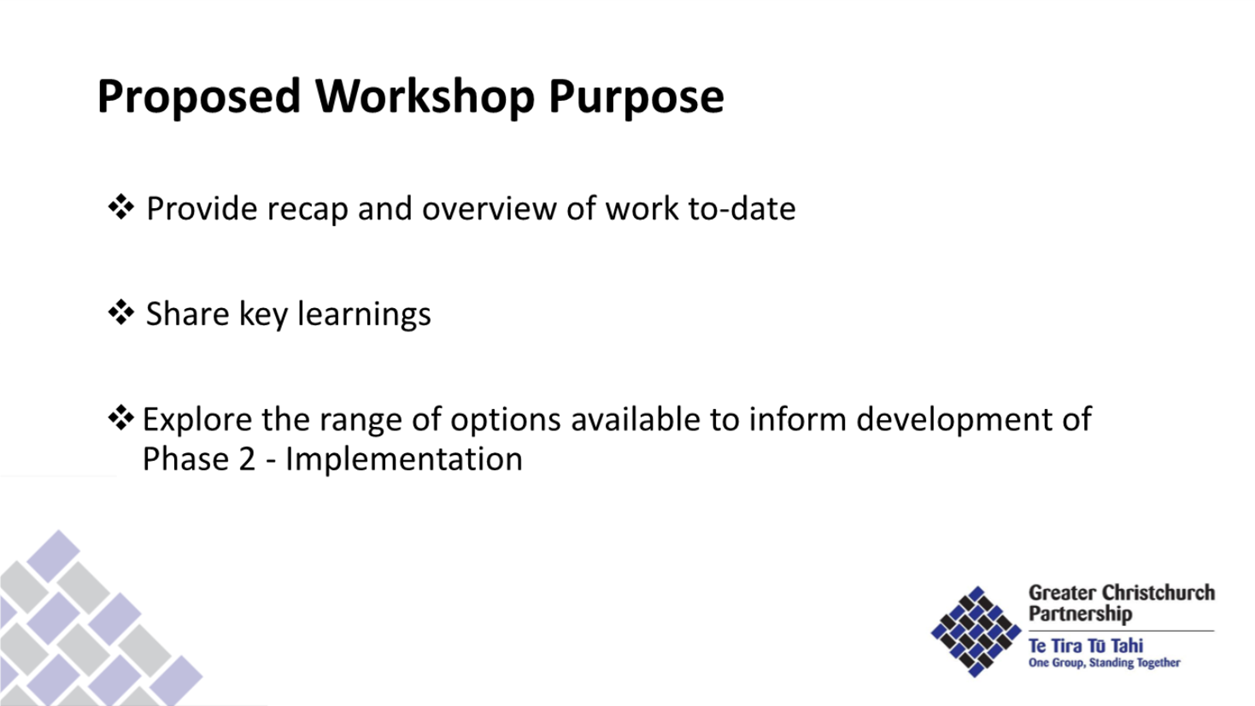 Proposed Workshop Purpose

❖ Provide recap and overview of work to-date

❖ Share key learnings

❖ Explore the range of options available to inform development of Phase 2 - Implementation

Greater Christchurch Partnership
Te Tira Tū Tahi
One Group, Standing Together